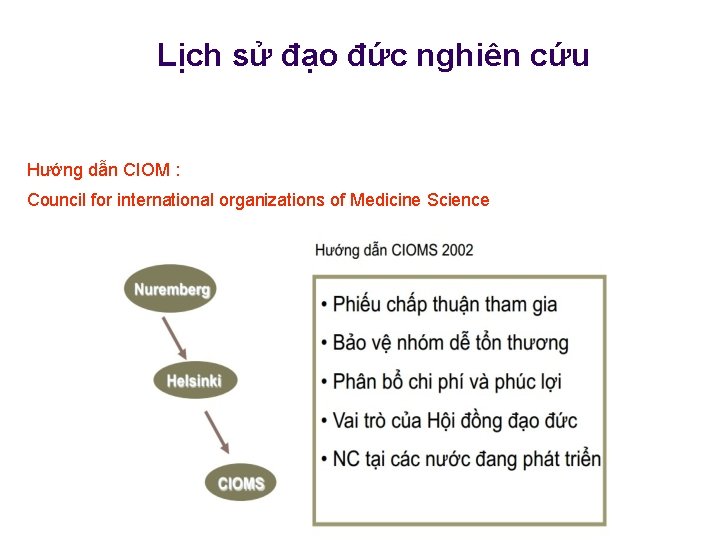 Lịch sử đạo đức nghiên cứu

Hướng dẫn CIOM :

Council for international organizations of Medicine Science

Nuremberg

Helsinki

CIOMS

Hướng dẫn CIOMS 2002

• Phiếu chấp thuận tham gia
• Bảo vệ nhóm dễ tổn thương
• Phân bổ chi phí và phúc lợi
• Vai trò của Hội đồng đạo đức
• NC tại các nước đang phát triển